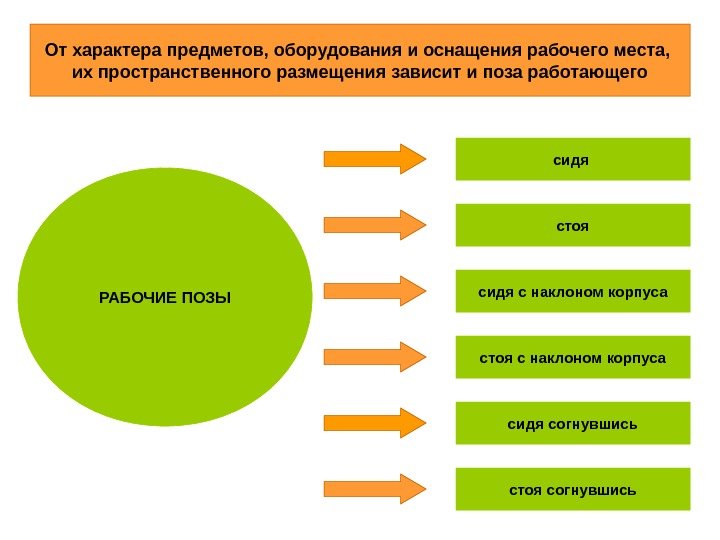 От характера предметов, оборудования и оснащения рабочего места, их пространственного размещения зависит и поза работающего

РАБОЧИЕ ПОЗЫ

сидя

стоя

сидя с наклоном корпуса

стоя с наклоном корпуса

сидя согнувшись

стоя согнувшись